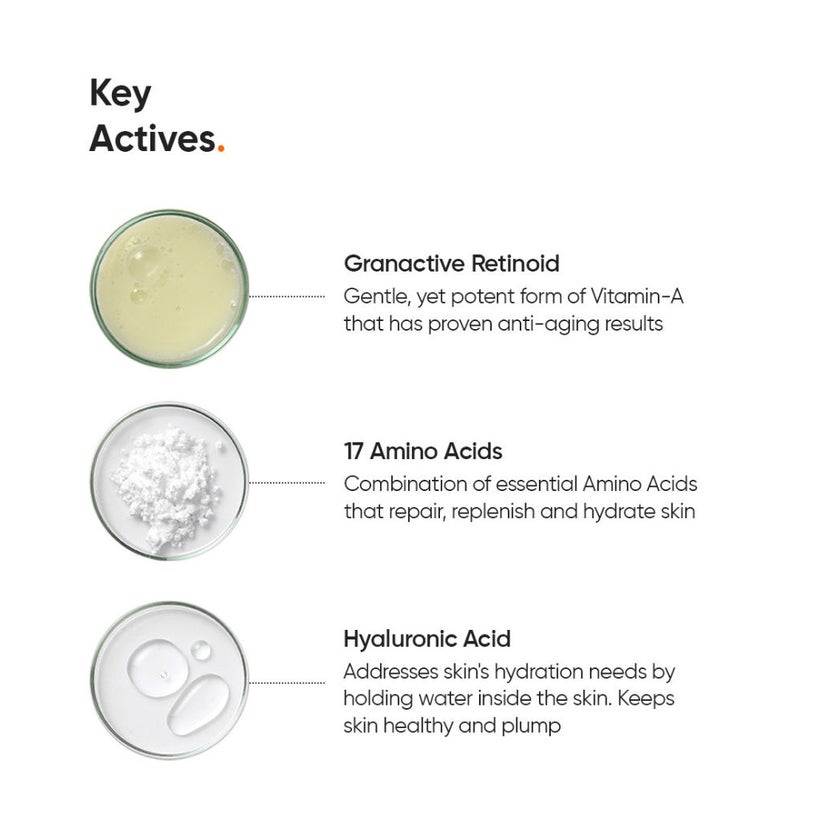 Key
Actives.

Granactive Retinoid
Gentle, yet potent form of Vitamin-A that has proven anti-aging results

17 Amino Acids
Combination of essential Amino Acids that repair, replenish and hydrate skin

Hyaluronic Acid
Addresses skin's hydration needs by holding water inside the skin. Keeps skin healthy and plump